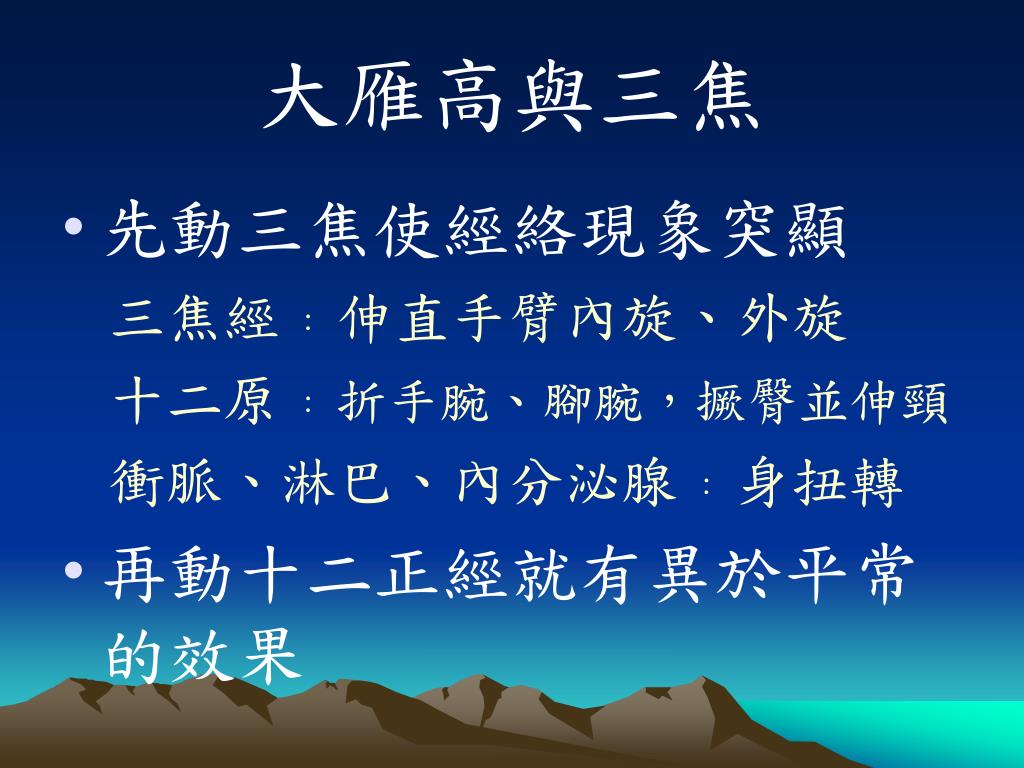 大雁高與三焦

• 先動三焦使經絡現象突顯

三焦經：伸直手臂內旋、外旋

十二原：折手腕、腳腕，撅臀並伸頸

衝脈、淋巴、內分泌腺：身扭轉

• 再動十二正經就有異於平常的效果